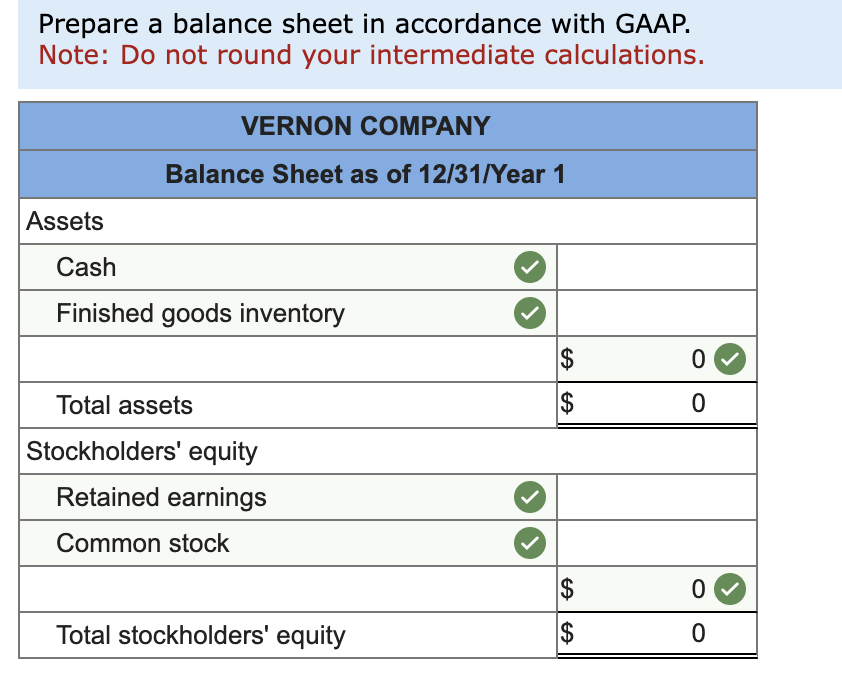 Prepare a balance sheet in accordance with GAAP.
Note: Do not round your intermediate calculations.

| VERNON COMPANY | |
|---|---|
| Balance Sheet as of 12/31/Year 1 | |
| Assets | |
| Cash | |
| Finished goods inventory | |
| | $ 0 |
| Total assets | $ 0 |
| Stockholders' equity | |
| Retained earnings | |
| Common stock | |
| | $ 0 |
| Total stockholders' equity | $ 0 |